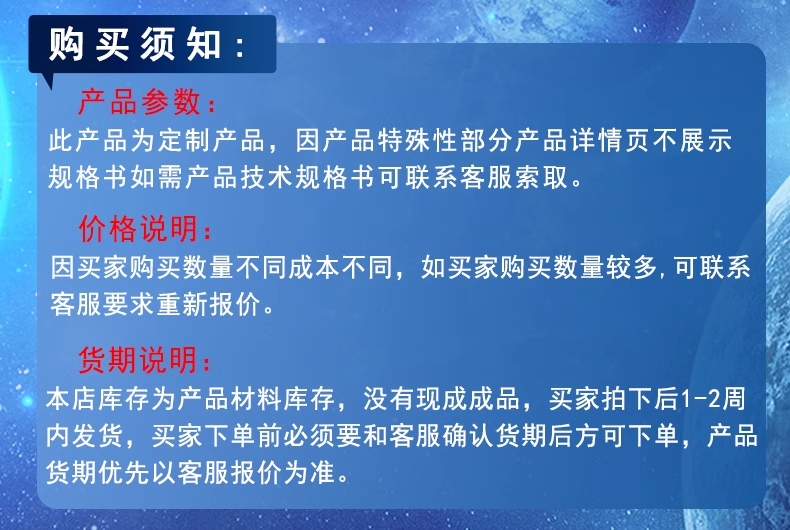 购买须知：

产品参数：

此产品为定制产品，因产品特殊性部分产品详情页不展示规格书如需产品技术规格书可联系客服索取。

价格说明：

因买家购买数量不同成本不同，如买家购买数量较多,可联系客服要求重新报价。

货期说明：

本店库存为产品材料库存，没有现成成品，买家拍下后1-2周内发货，买家下单前必须要和客服确认货期后方可下单，产品货期优先以客服报价为准。